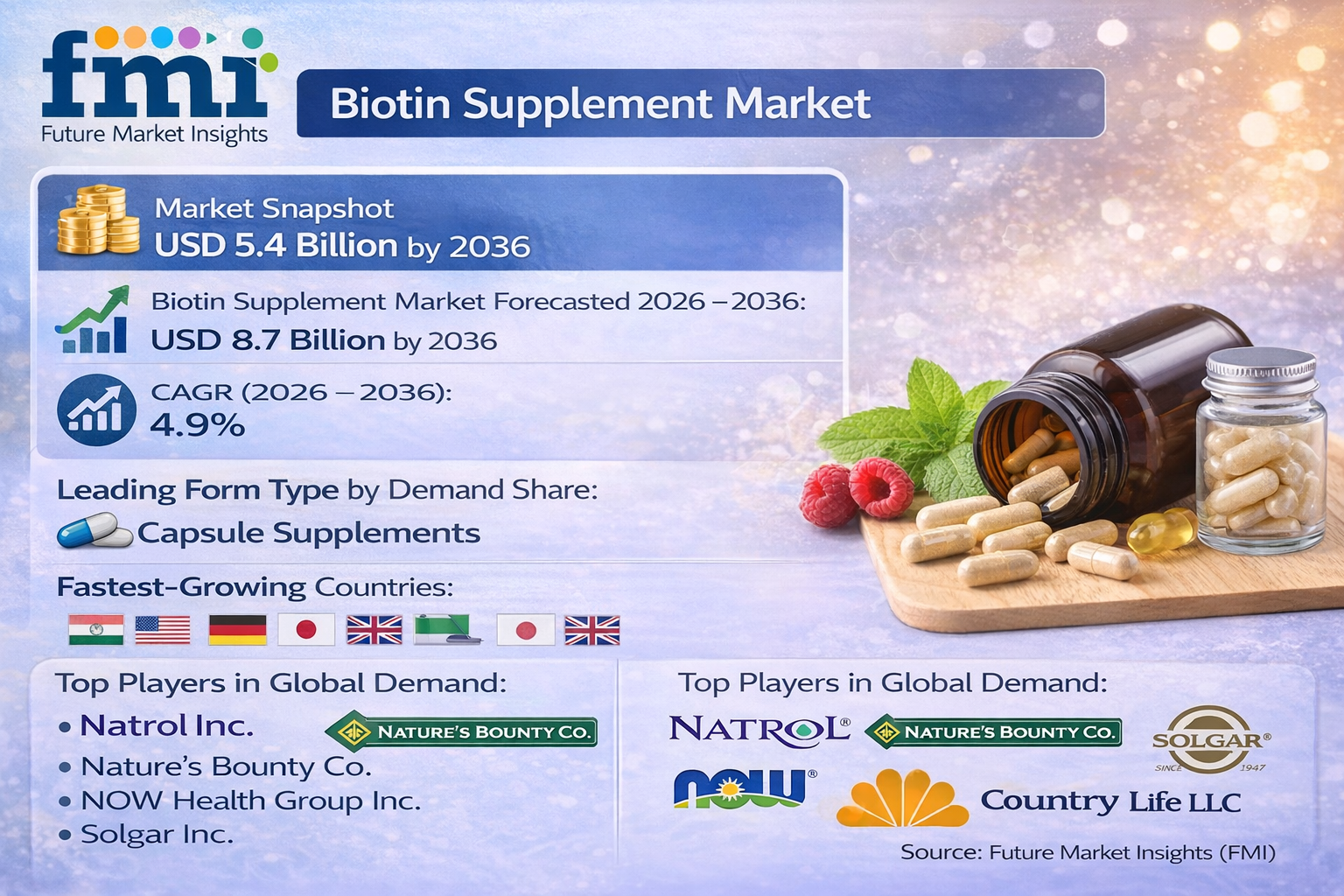 fmi
Future Market Insights

Biotin Supplement Market

Market Snapshot
USD 5.4 Billion by 2036

Biotin Supplement Market Forecasted 2026 – 2036:
USD 8.7 Billion by 2036

CAGR (2026 – 2036):
4.9%

Leading Form Type by Demand Share:
Capsule Supplements

Fastest-Growing Countries:

Top Players in Global Demand:
• Natrol Inc.
• Nature's Bounty Co.
• NOW Health Group Inc.
• Solgar Inc.

NATURE'S BOUNTY CO.

Top Players in Global Demand:
NATROL®
NATURE'S BOUNTY CO.
SOLGAR® SINCE 1947
NOW®
Country Life LLC

Source: Future Market Insights (FMI)